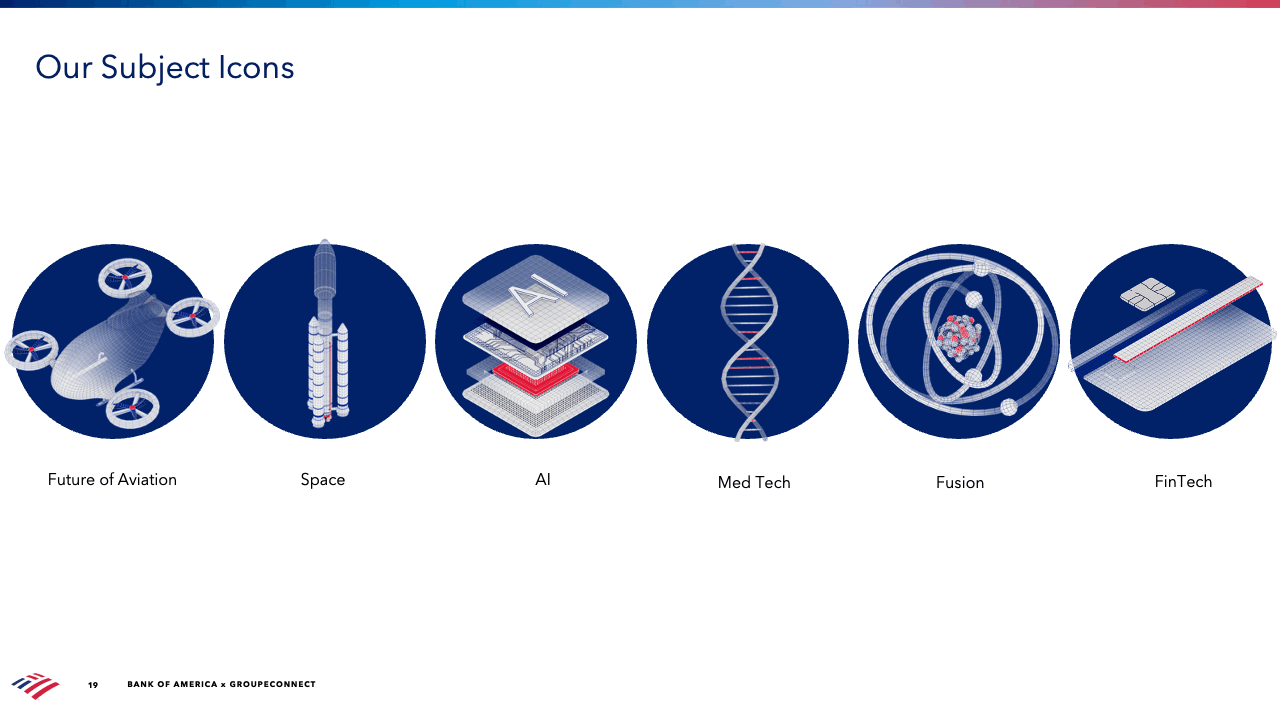 Our Subject Icons

AI

Future of Aviation

Space

AI

Med Tech

Fusion

FinTech

19 BANK OF AMERICA x GROUPECONNECT